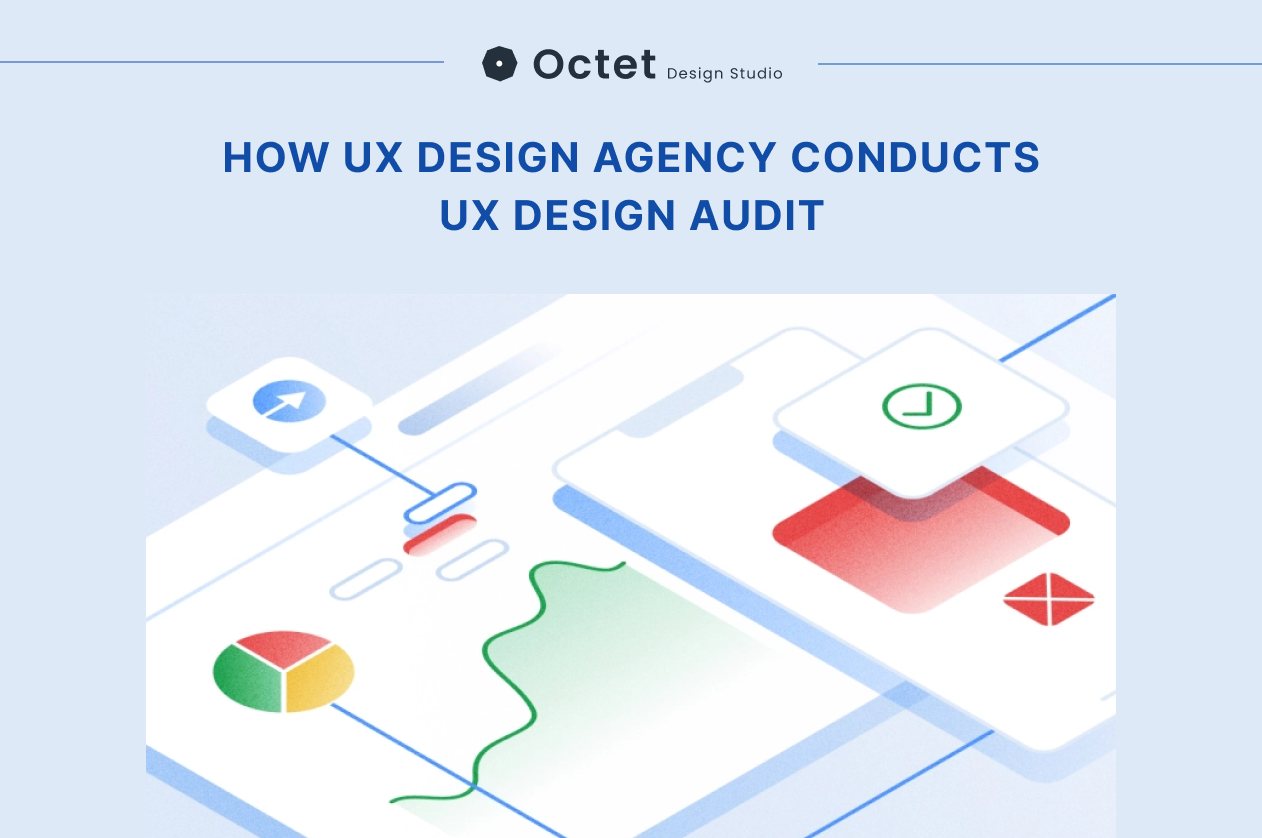 Octet Design Studio

HOW UX DESIGN AGENCY CONDUCTS UX DESIGN AUDIT